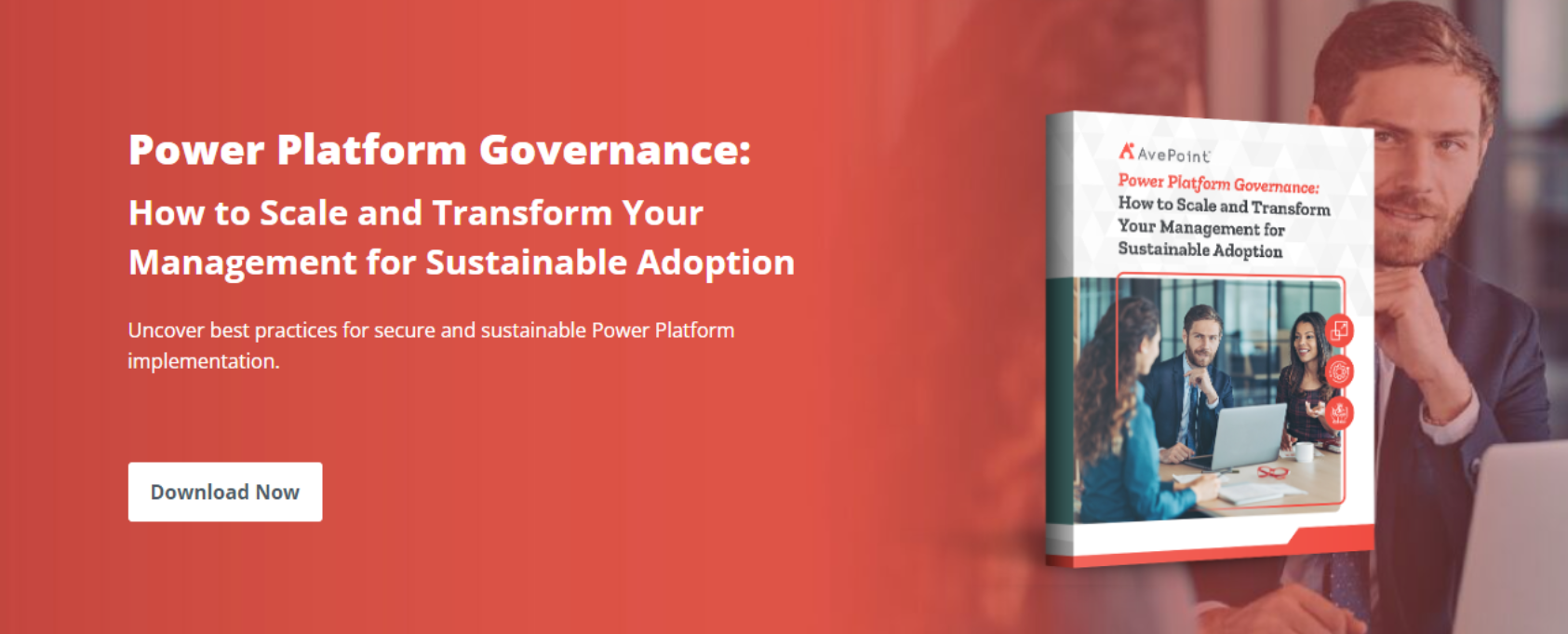 Power Platform Governance:

How to Scale and Transform Your Management for Sustainable Adoption

Uncover best practices for secure and sustainable Power Platform implementation.

Download Now

AvePoint

Power Platform Governance:

How to Scale and Transform Your Management for Sustainable Adoption